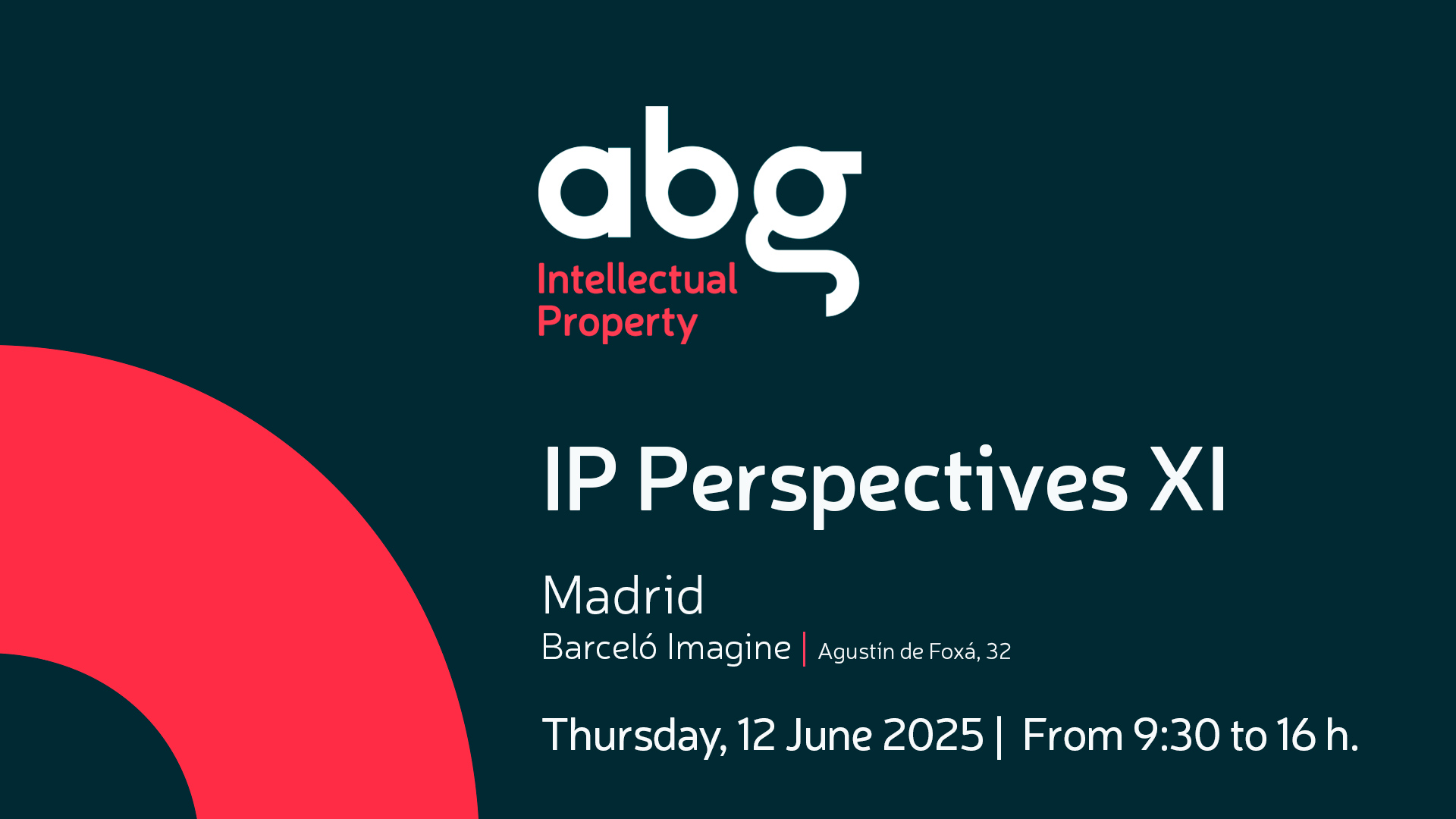 abg
Intellectual Property

IP Perspectives XI

Madrid
Barceló Imagine | Agustín de Foxá, 32

Thursday, 12 June 2025 | From 9:30 to 16 h.